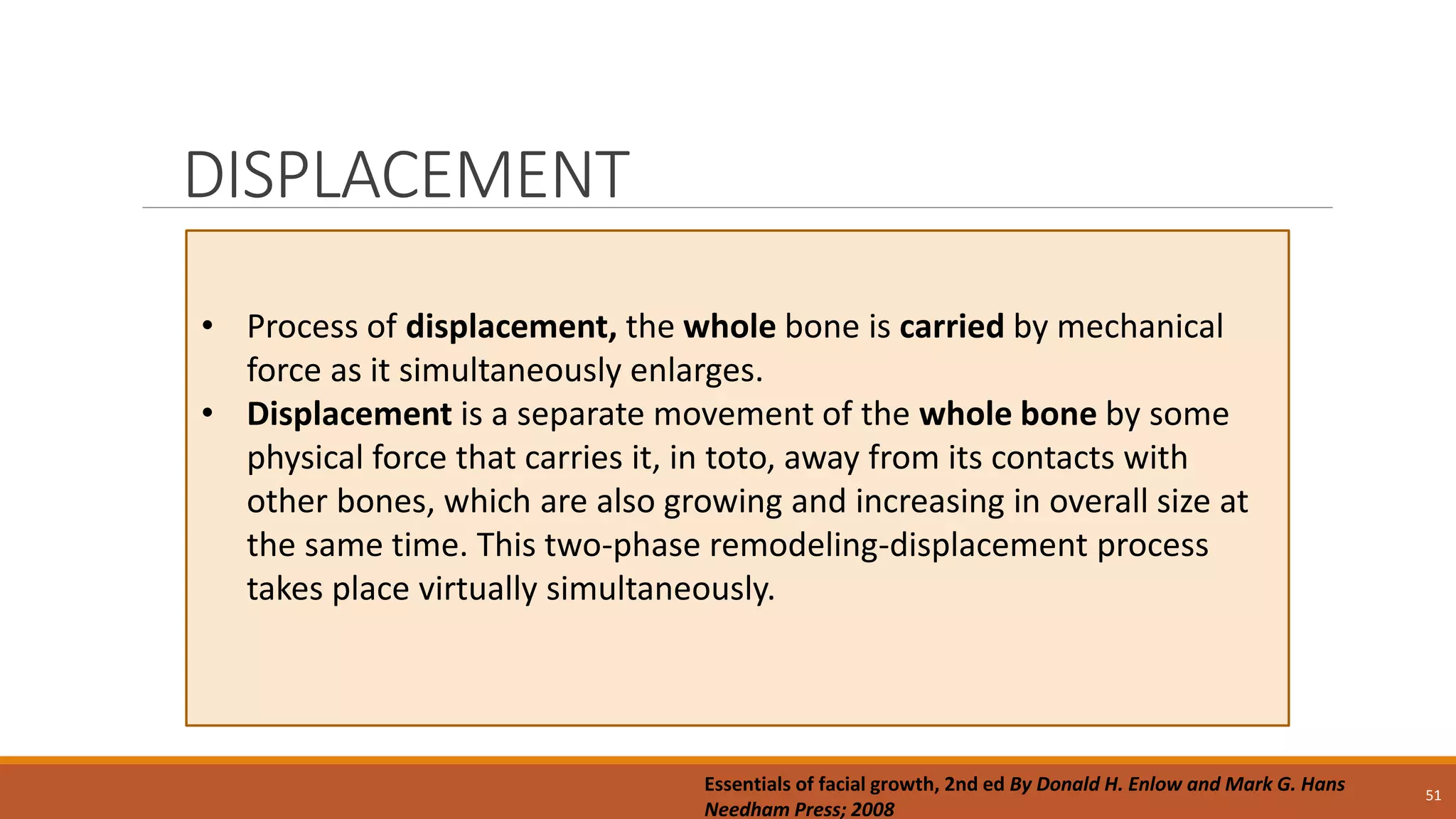 DISPLACEMENT

• Process of displacement, the whole bone is carried by mechanical force as it simultaneously enlarges.
• Displacement is a separate movement of the whole bone by some physical force that carries it, in toto, away from its contacts with other bones, which are also growing and increasing in overall size at the same time. This two-phase remodeling-displacement process takes place virtually simultaneously.

Essentials of facial growth, 2nd ed By Donald H. Enlow and Mark G. Hans Needham Press; 2008

51